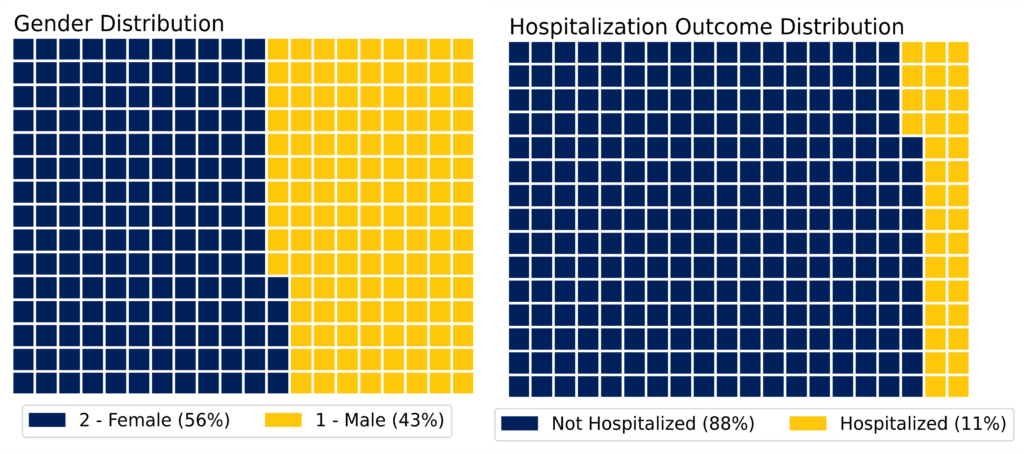 Gender Distribution

2 - Female (56%)
1 - Male (43%)

Hospitalization Outcome Distribution

Not Hospitalized (88%)
Hospitalized (11%)